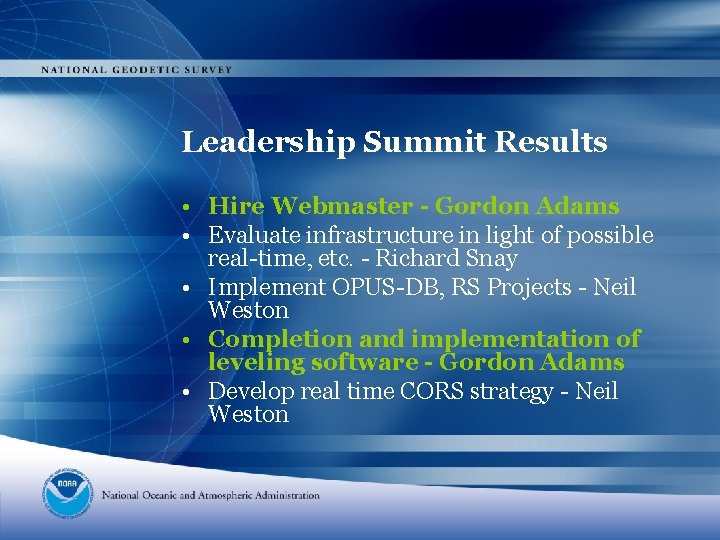 NATIONAL GEODETIC SURVEY

Leadership Summit Results

• Hire Webmaster - Gordon Adams
• Evaluate infrastructure in light of possible real-time, etc. - Richard Snay
• Implement OPUS-DB, RS Projects - Neil Weston
• Completion and implementation of leveling software - Gordon Adams
• Develop real time CORS strategy - Neil Weston

NOAA

National Oceanic and Atmospheric Administration